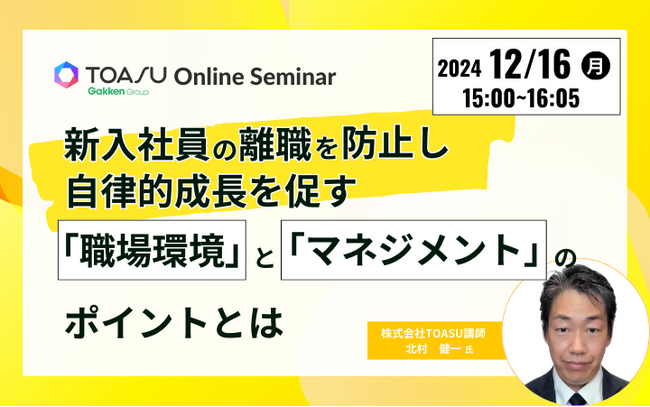 TOASU Online Seminar
Gakken Group

2024 12/16 月
15:00~16:05

新入社員の離職を防止し
自律的成長を促す
「職場環境」と「マネジメント」の
ポイントとは

株式会社TOASU講師
北村　健一 氏